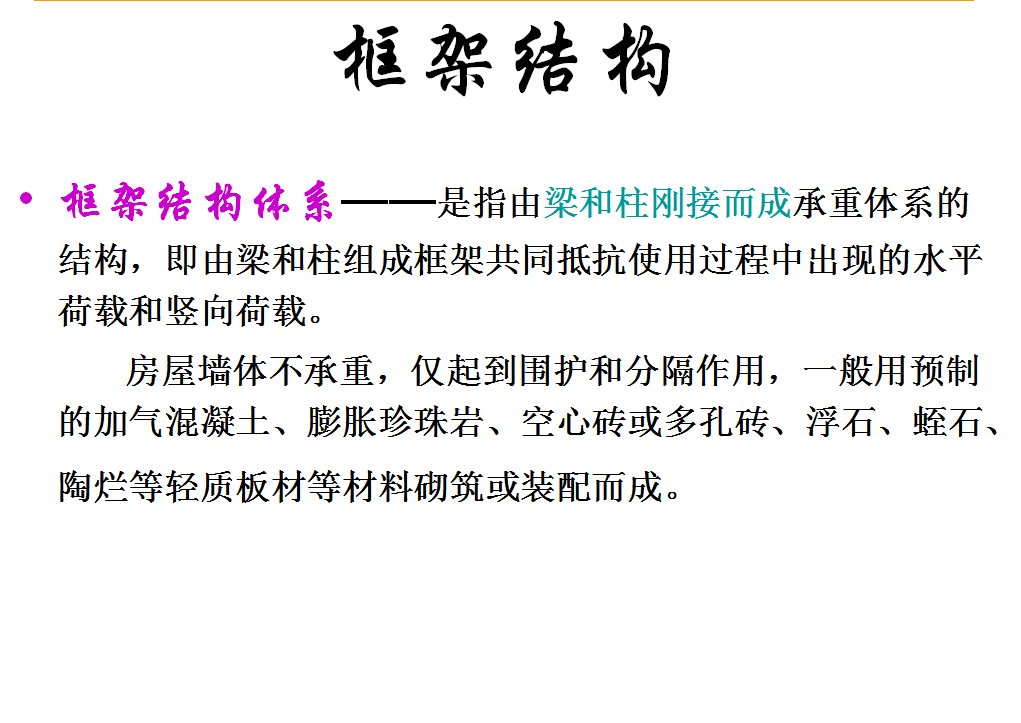 框架结构

• 框架结构体系——是指由梁和柱刚接而成承重体系的结构，即由梁和柱组成框架共同抵抗使用过程中出现的水平荷载和竖向荷载。

房屋墙体不承重，仅起到围护和分隔作用，一般用预制的加气混凝土、膨胀珍珠岩、空心砖或多孔砖、浮石、蛭石、陶烂等轻质板材等材料砌筑或装配而成。